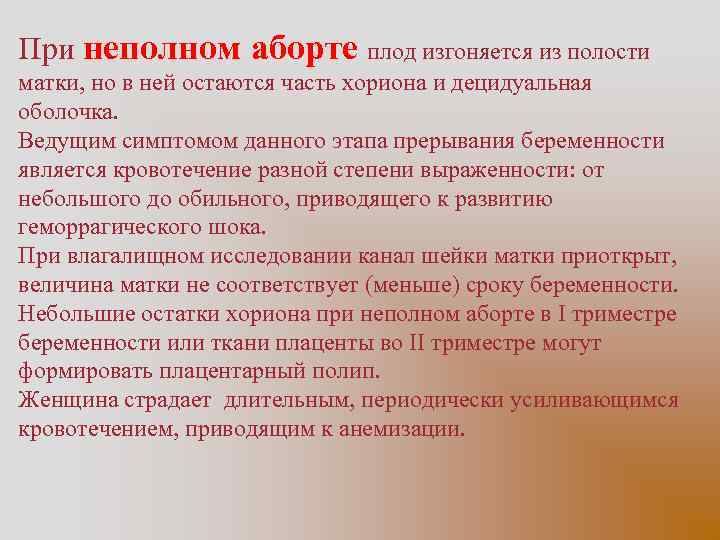 При неполном аборте плод изгоняется из полости матки, но в ней остаются часть хориона и децидуальная оболочка.
Ведущим симптомом данного этапа прерывания беременности является кровотечение разной степени выраженности: от небольшого до обильного, приводящего к развитию геморрагического шока.
При влагалищном исследовании канал шейки матки приоткрыт, величина матки не соответствует (меньше) сроку беременности.
Небольшие остатки хориона при неполном аборте в I триместре беременности или ткани плаценты во II триместре могут формировать плацентарный полип.
Женщина страдает длительным, периодически усиливающимся кровотечением, приводящим к анемизации.